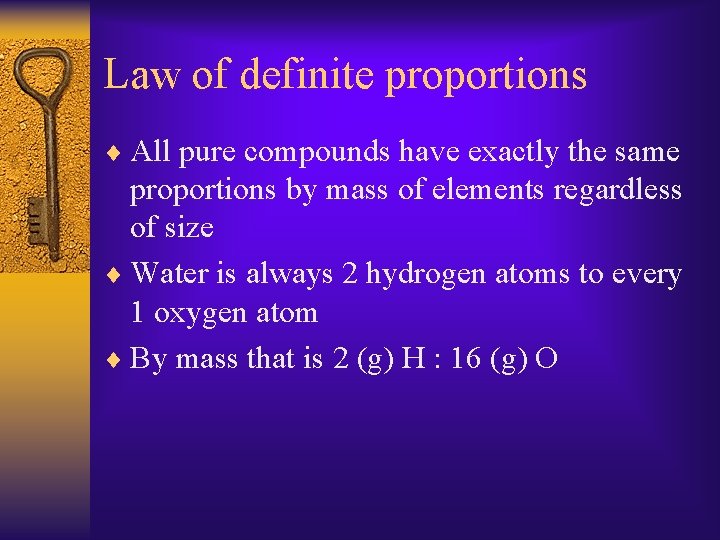 Law of definite proportions

♦ All pure compounds have exactly the same proportions by mass of elements regardless of size

♦ Water is always 2 hydrogen atoms to every 1 oxygen atom

♦ By mass that is 2 (g) H : 16 (g) O